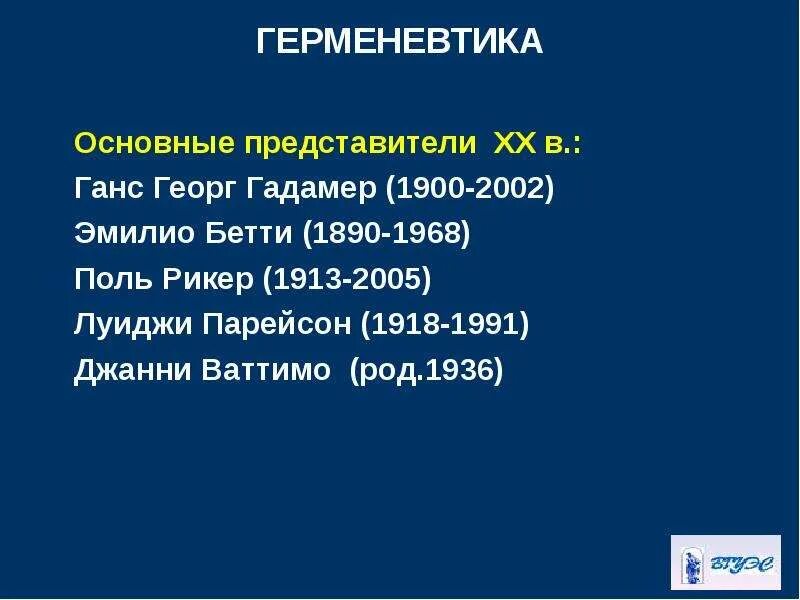 ГЕРМЕНЕВТИКА

Основные представители XX в.:
Ганс Георг Гадамер (1900-2002)
Эмилио Бетти (1890-1968)
Поль Рикер (1913-2005)
Луиджи Парейсон (1918-1991)
Джанни Ваттимо (род.1936)

ВГУЭС